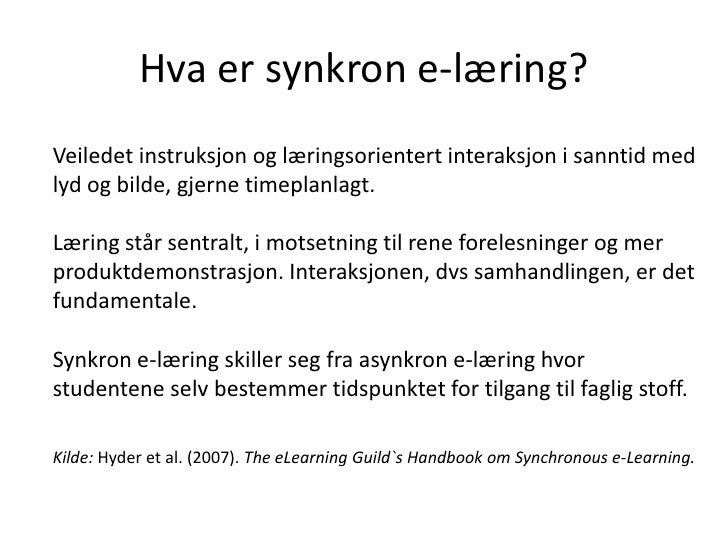 Hva er synkron e-læring?

Veiledet instruksjon og læringsorientert interaksjon i sanntid med lyd og bilde, gjerne timeplanlagt.

Læring står sentralt, i motsetning til rene forelesninger og mer produktdemonstrasjon. Interaksjonen, dvs samhandlingen, er det fundamentale.

Synkron e-læring skiller seg fra asynkron e-læring hvor studentene selv bestemmer tidspunktet for tilgang til faglig stoff.

Kilde: Hyder et al. (2007). The eLearning Guild`s Handbook om Synchronous e-Learning.